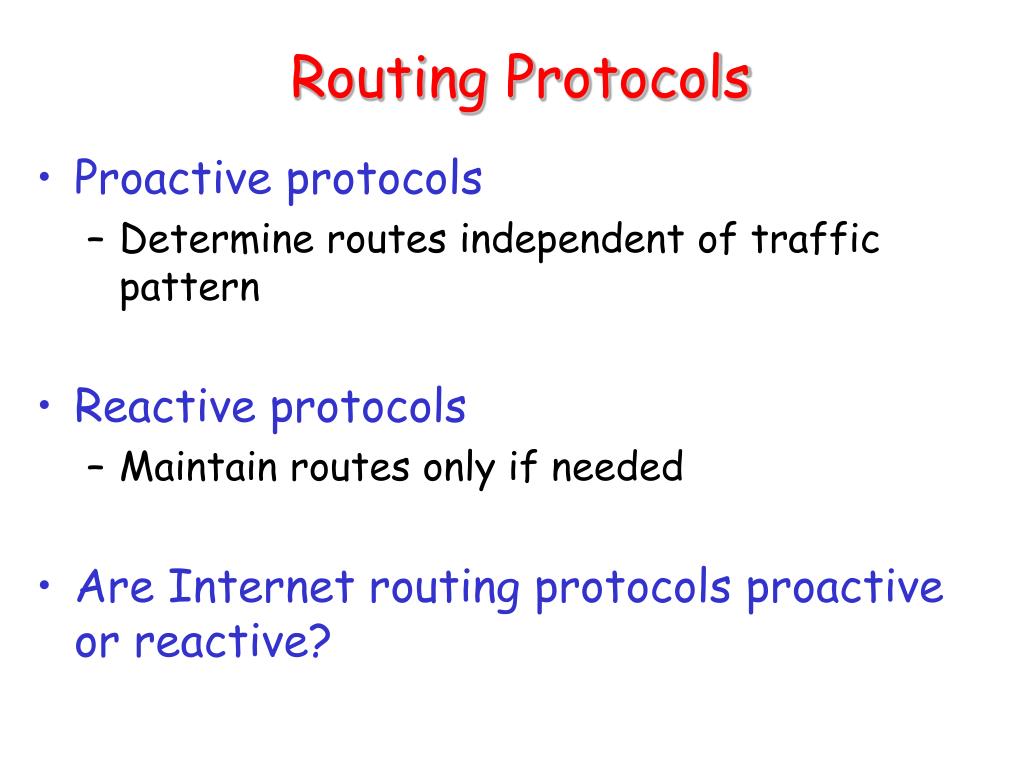 Routing Protocols

• Proactive protocols
– Determine routes independent of traffic pattern

• Reactive protocols
– Maintain routes only if needed

• Are Internet routing protocols proactive or reactive?